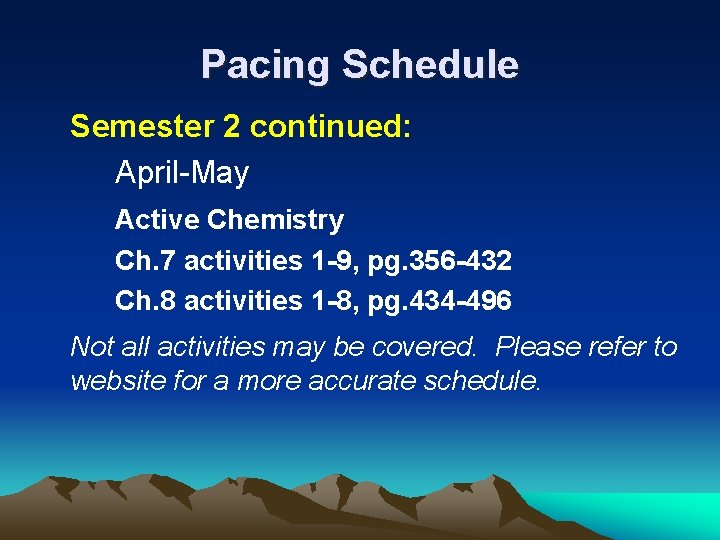 Pacing Schedule

Semester 2 continued:

April-May

Active Chemistry

Ch.7 activities 1-9, pg.356-432

Ch.8 activities 1-8, pg.434-496

Not all activities may be covered. Please refer to website for a more accurate schedule.